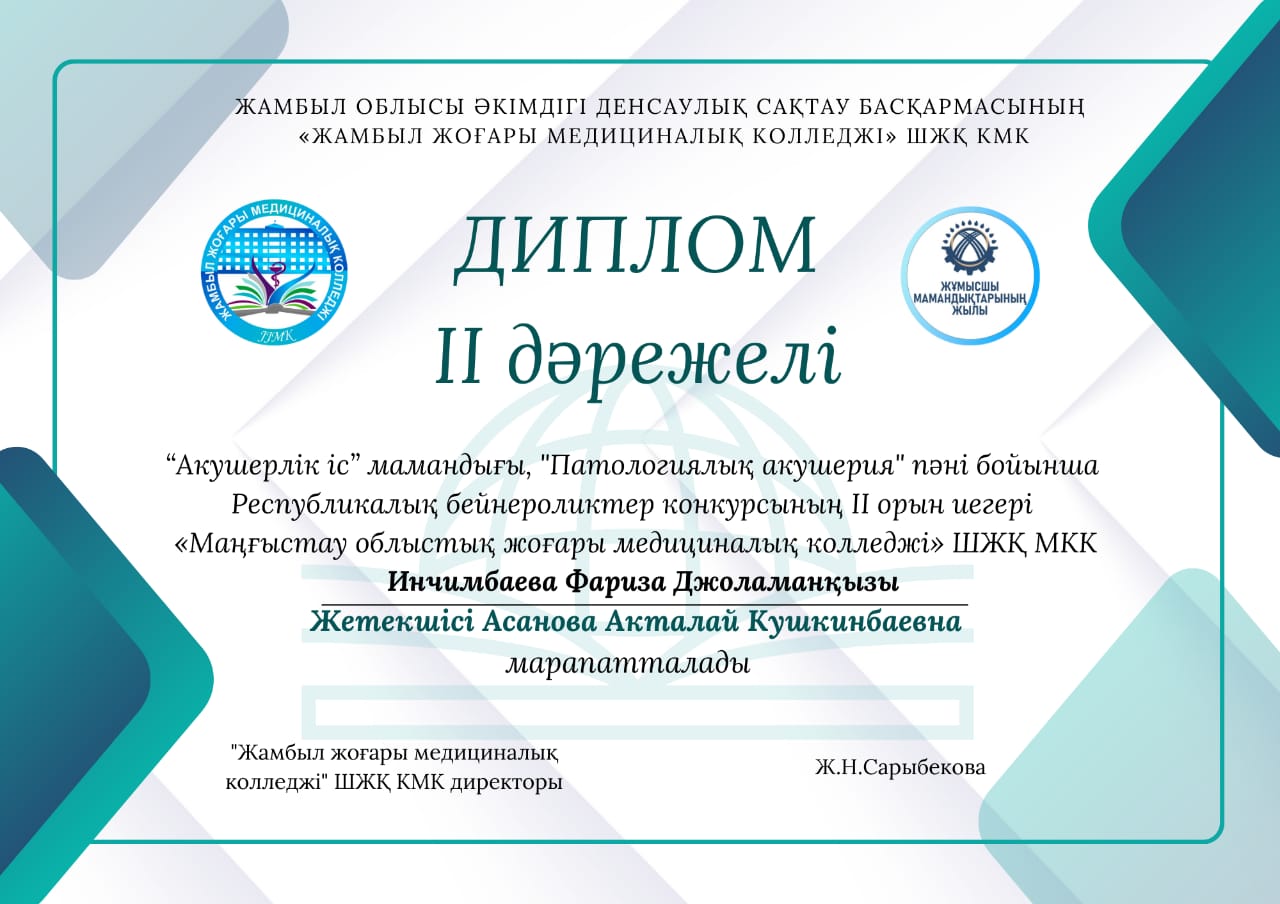 ЖАМБЫЛ ОБЛЫСЫ ӘКІМДІГІ ДЕНСАУЛЫҚ САҚТАУ БАСҚАРМАСЫНЫҢ «ЖАМБЫЛ ЖОҒАРЫ МЕДИЦИНАЛЫҚ КОЛЛЕДЖІ» ШЖҚ КМК

ЖАМБЫЛ ЖОҒАРЫ МЕДИЦИНАЛЫҚ КОЛЛЕДЖІ

ЖЖМК

ДИПЛОМ
II дәрежелі

ЖҰМЫСШЫ МАМАНДЫҚТАРЫНЫҢ ЖЫЛЫ

“Акушерлік іс” мамандығы, "Патологиялық акушерия" пәні бойынша Республикалық бейнероликтер конкурсының II орын иегері «Маңғыстау облыстық жоғары медициналық колледжі» ШЖҚ МКК
Инчимбаева Фариза Джоламанқызы
Жетекшісі Асанова Акталай Кушкинбаевна
марапатталады

"Жамбыл жоғары медициналық колледжі" ШЖҚ КМК директоры

Ж.Н.Сарыбекова